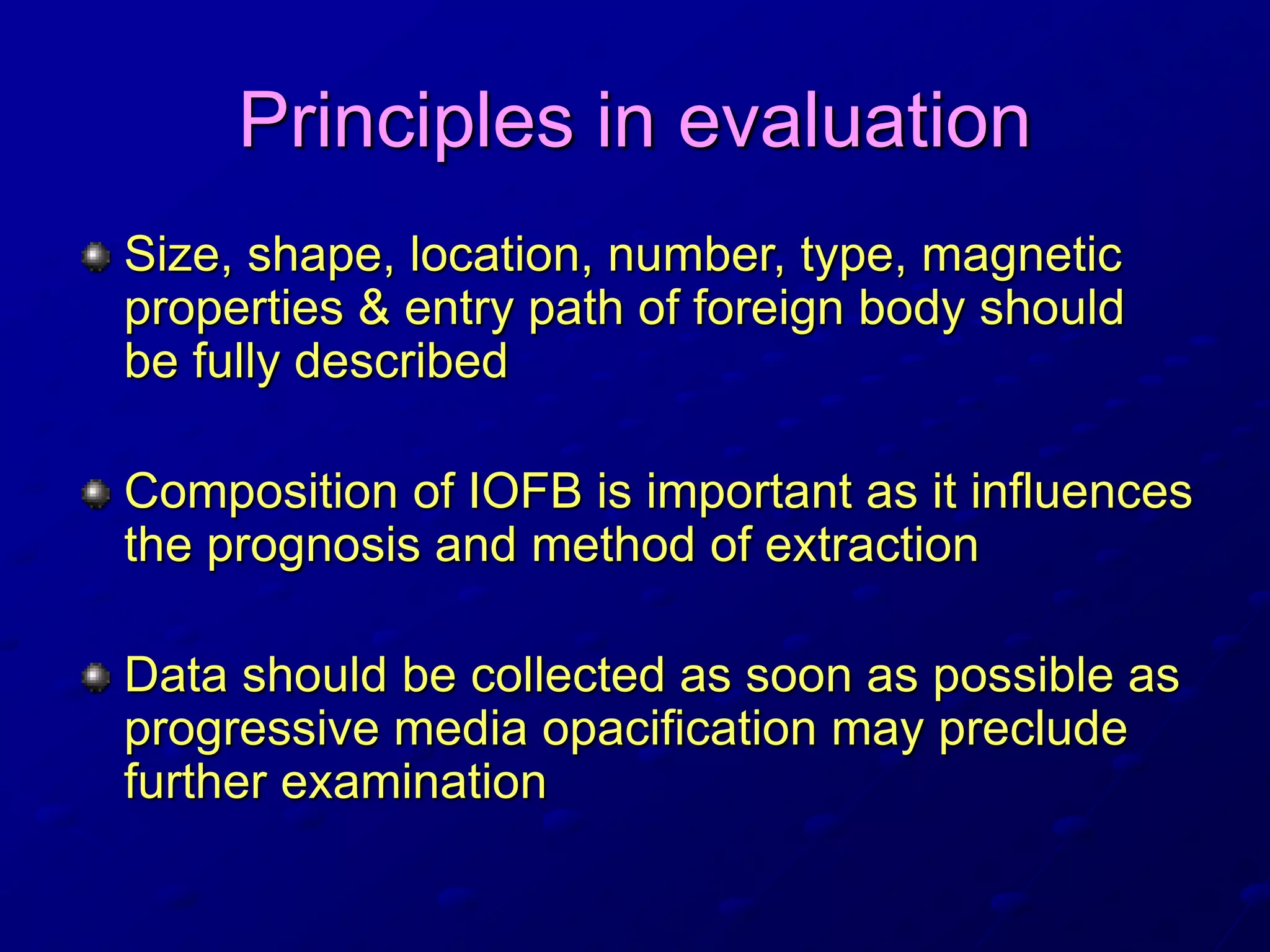 Principles in evaluation

Size, shape, location, number, type, magnetic properties & entry path of foreign body should be fully described

Composition of IOFB is important as it influences the prognosis and method of extraction

Data should be collected as soon as possible as progressive media opacification may preclude further examination